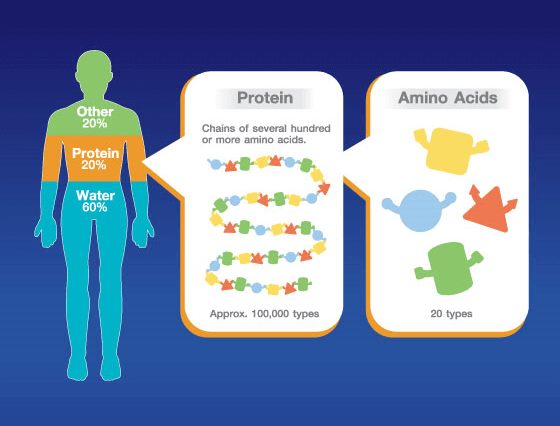 Other
20%

Protein
20%

Water
60%

Protein

Chains of several hundred or more amino acids.

Approx. 100,000 types

Amino Acids

20 types